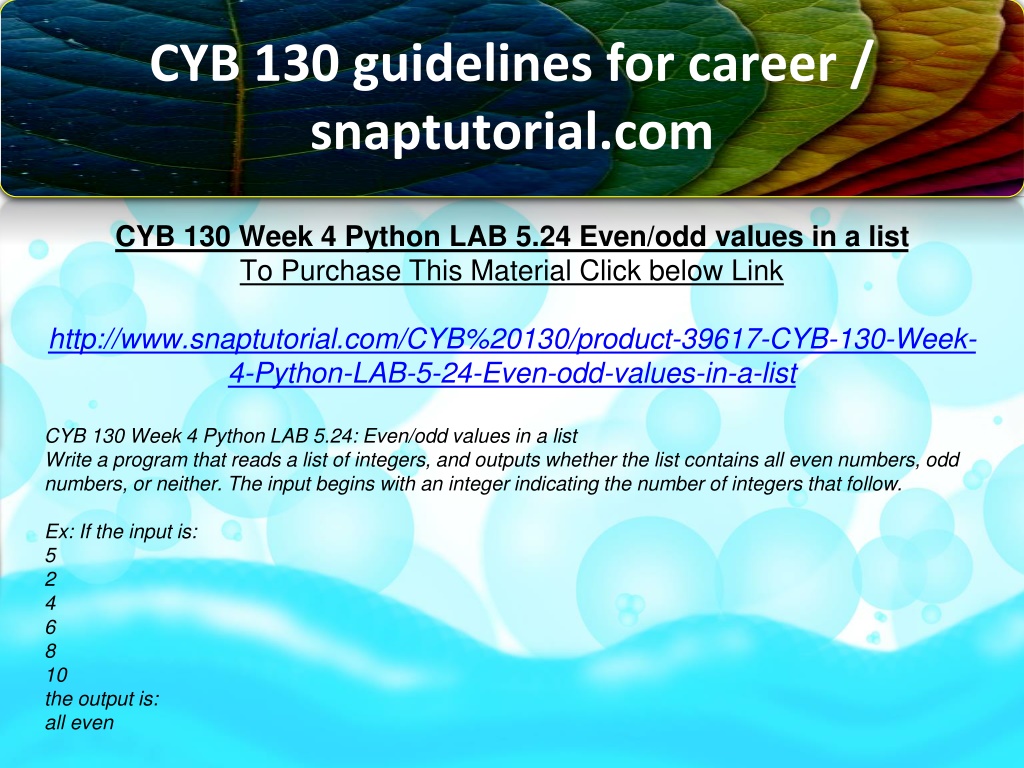 CYB 130 guidelines for career / snaptutorial.com

CYB 130 Week 4 Python LAB 5.24 Even/odd values in a list
To Purchase This Material Click below Link

http://www.snaptutorial.com/CYB%20130/product-39617-CYB-130-Week-4-Python-LAB-5-24-Even-odd-values-in-a-list

CYB 130 Week 4 Python LAB 5.24: Even/odd values in a list
Write a program that reads a list of integers, and outputs whether the list contains all even numbers, odd numbers, or neither. The input begins with an integer indicating the number of integers that follow.

Ex: If the input is:
5
2
4
6
8
10
the output is:
all even